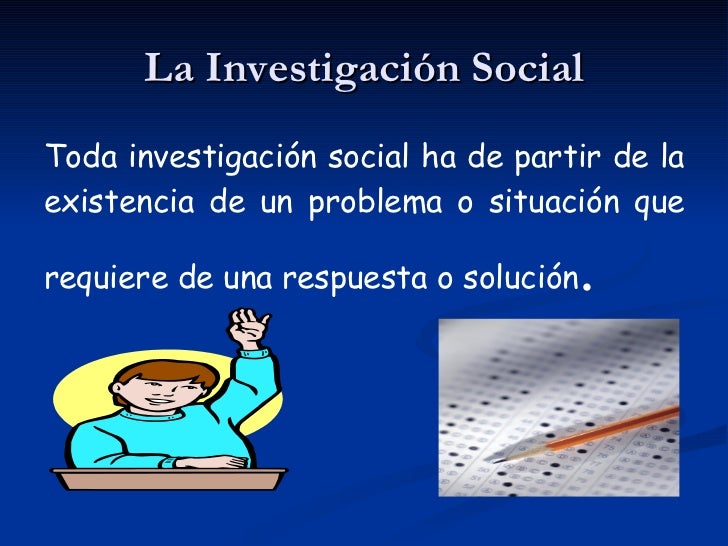 La Investigación Social

Toda investigación social ha de partir de la existencia de un problema o situación que requiere de una respuesta o solución.